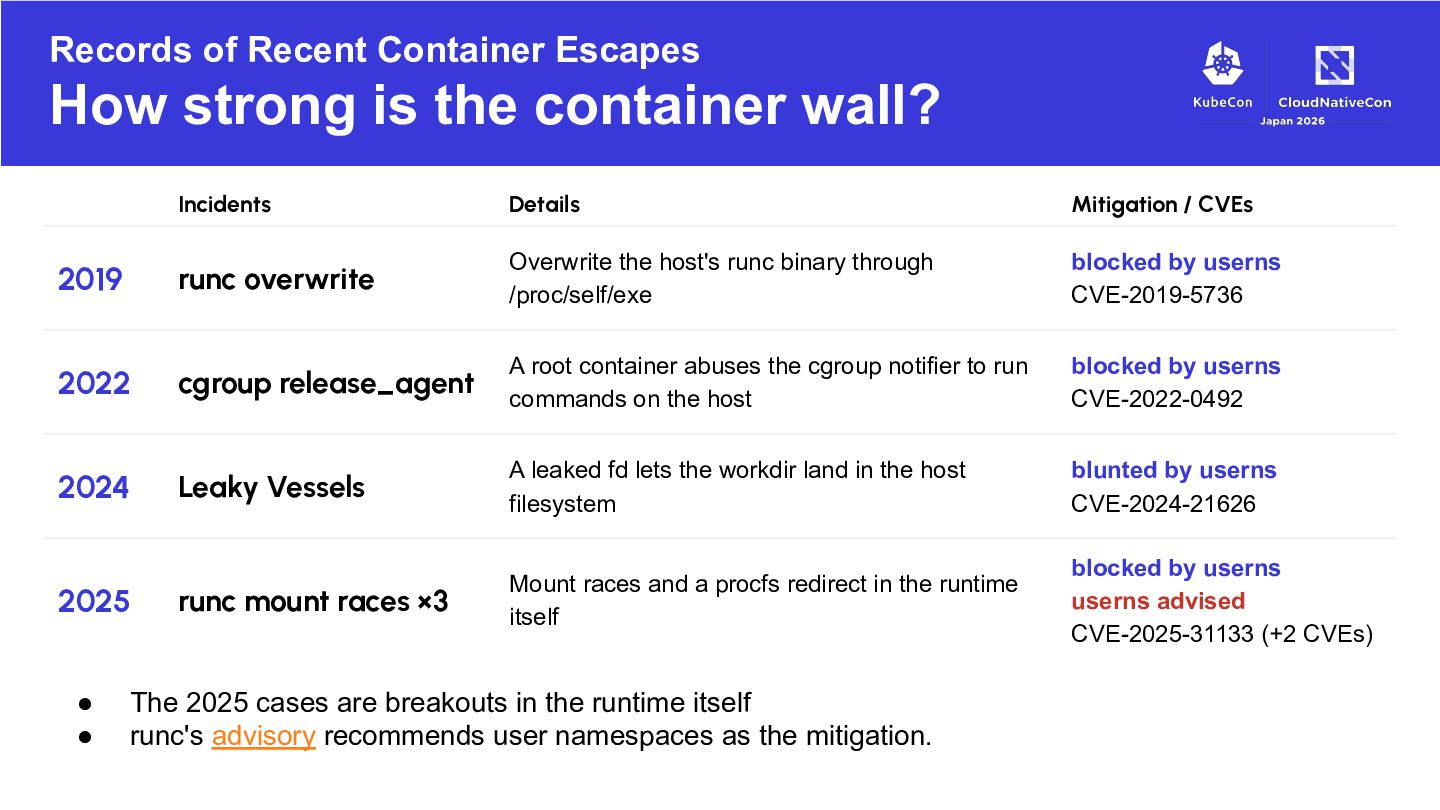 Records of Recent Container Escapes
How strong is the container wall?

KubeCon CloudNativeCon Japan 2026

| | Incidents | Details | Mitigation / CVEs |
|---|---|---|---|
| 2019 | runc overwrite | Overwrite the host's runc binary through /proc/self/exe | blocked by userns CVE-2019-5736 |
| 2022 | cgroup release_agent | A root container abuses the cgroup notifier to run commands on the host | blocked by userns CVE-2022-0492 |
| 2024 | Leaky Vessels | A leaked fd lets the workdir land in the host filesystem | blunted by userns CVE-2024-21626 |
| 2025 | runc mount races ×3 | Mount races and a procfs redirect in the runtime itself | blocked by userns userns advised CVE-2025-31133 (+2 CVEs) |

● The 2025 cases are breakouts in the runtime itself
● runc's advisory recommends user namespaces as the mitigation.